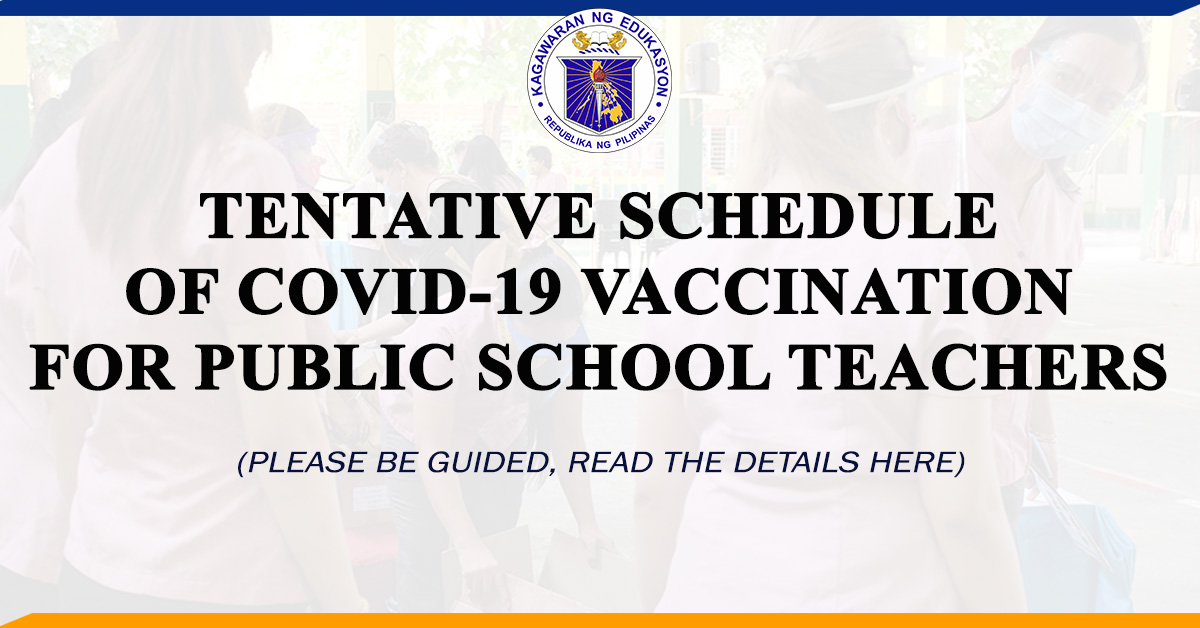 KAGAWARAN NG EDUKASYON
REPUBLIKA NG PILIPINAS

TENTATIVE SCHEDULE OF COVID-19 VACCINATION FOR PUBLIC SCHOOL TEACHERS

(PLEASE BE GUIDED, READ THE DETAILS HERE)